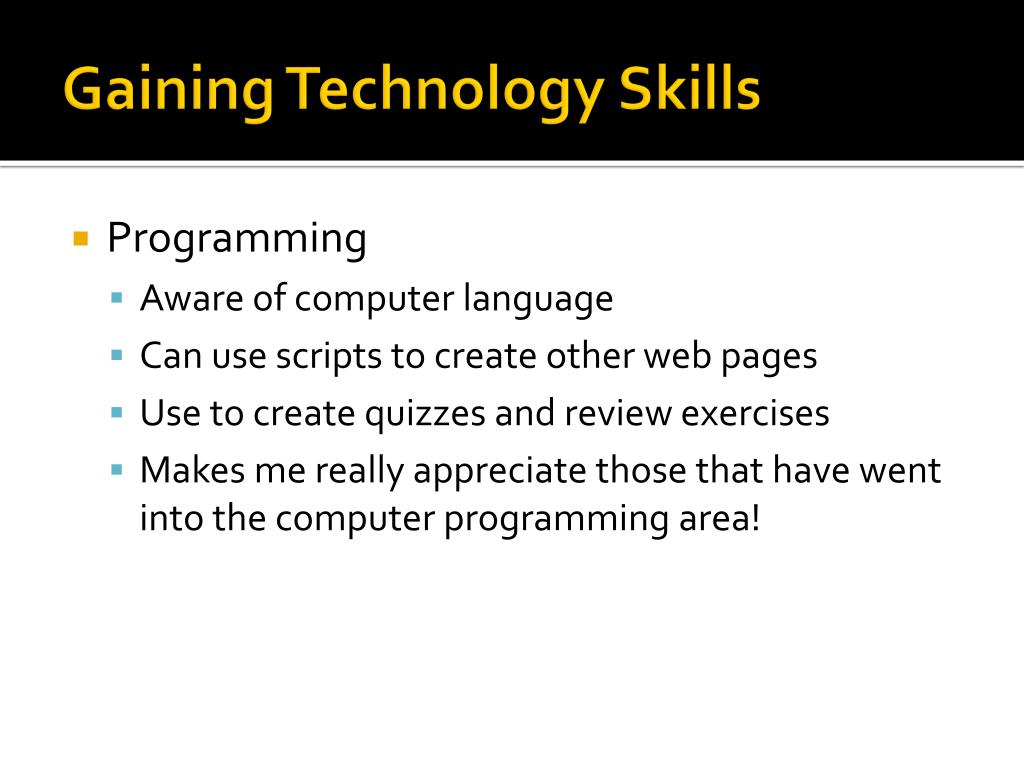 Gaining Technology Skills

Programming

Aware of computer language

Can use scripts to create other web pages

Use to create quizzes and review exercises

Makes me really appreciate those that have went into the computer programming area!